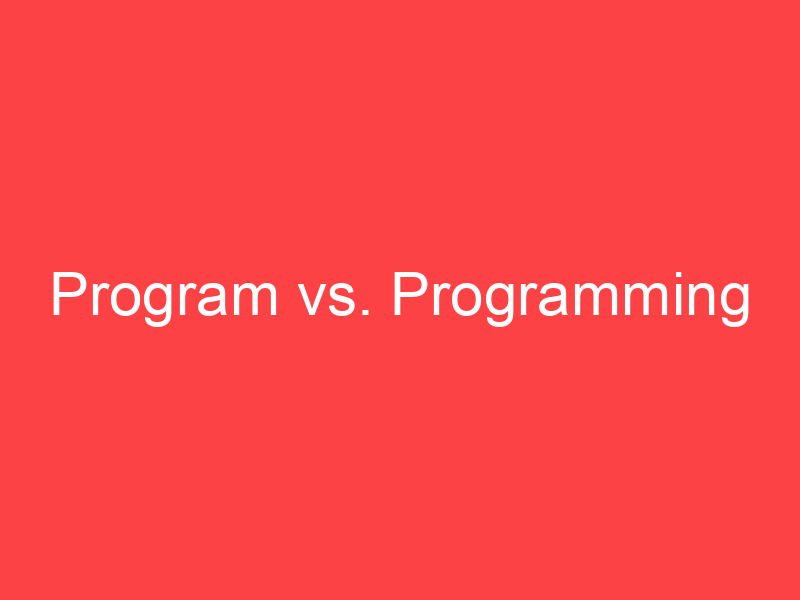 Program vs. Programming